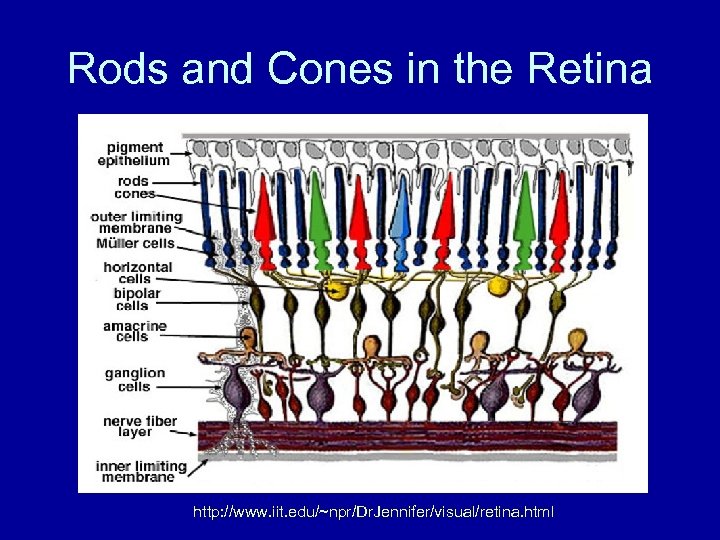 Rods and Cones in the Retina

pigment epithelium
rods
cones
outer limiting membrane
Müller cells
horizontal cells
bipolar cells
amacrine cells
ganglion cells
nerve fiber layer
inner limiting membrane

http://www.iit.edu/~npr/DrJennifer/visual/retina.html